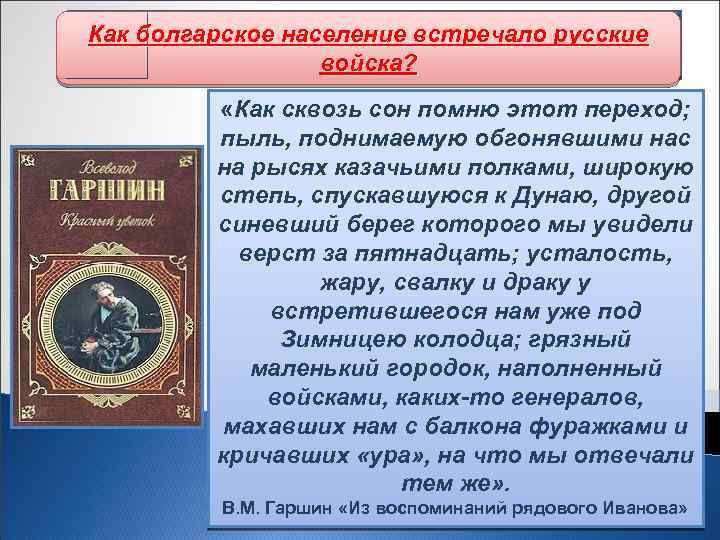 Как болгарское население встречало русские войска?

Всеволод
ГАРШИН
Красный цветок

«Как сквозь сон помню этот переход; пыль, поднимаемую обгонявшими нас на рысях казачьими полками, широкую степь, спускавшуюся к Дунаю, другой синевший берег которого мы увидели верст за пятнадцать; усталость, жару, свалку и драку у встретившегося нам уже под Зимницею колодца; грязный маленький городок, наполненный войсками, каких-то генералов, махавших нам с балкона фуражками и кричавших «ура», на что мы отвечали тем же».

В.М. Гаршин «Из воспоминаний рядового Иванова»